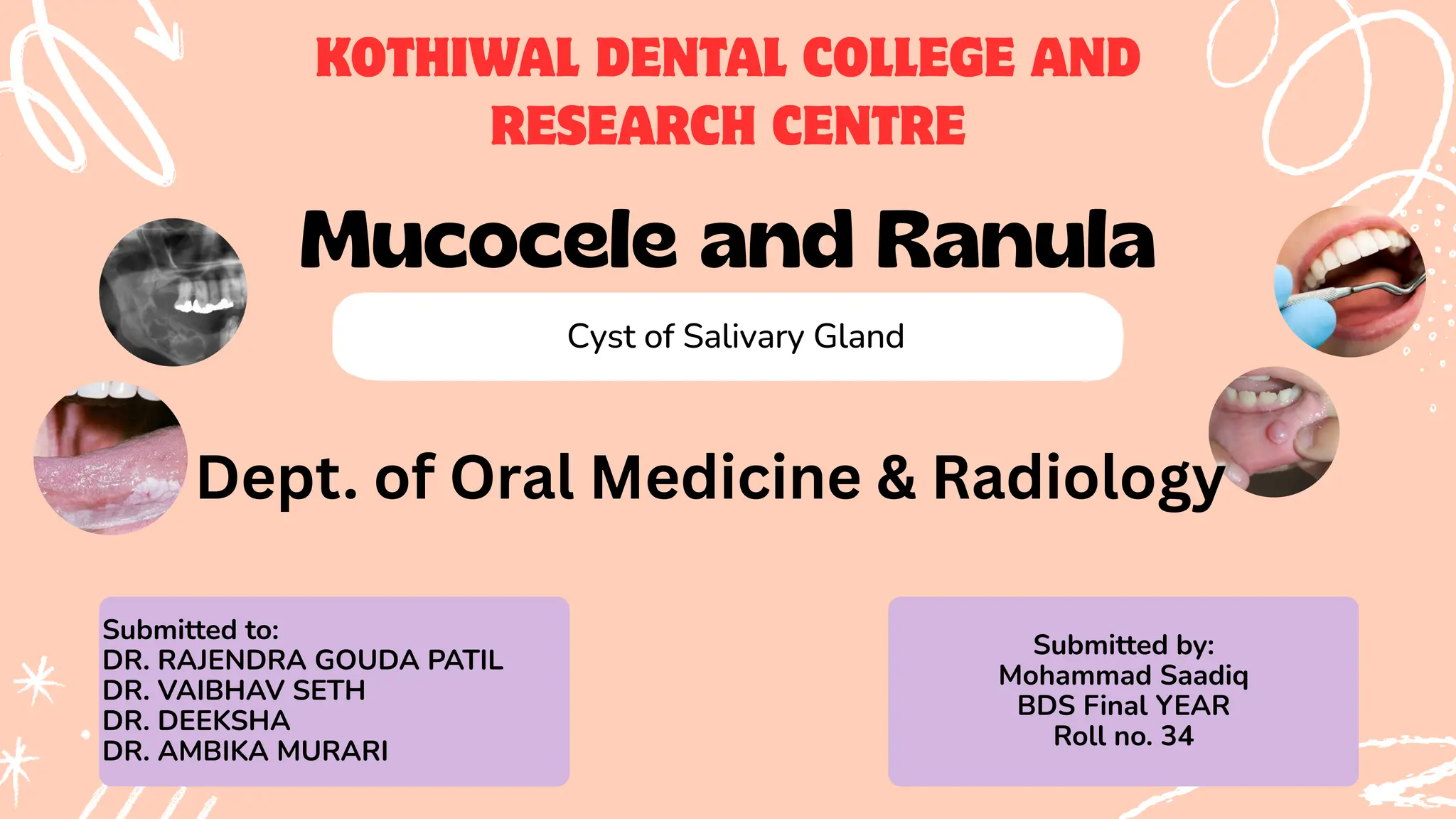 KOTHIWAL DENTAL COLLEGE AND RESEARCH CENTRE

Mucocele and Ranula

Cyst of Salivary Gland

Dept. of Oral Medicine & Radiology

Submitted to:
DR. RAJENDRA GOUDA PATIL
DR. VAIBHAV SETH
DR. DEEKSHA
DR. AMBIKA MURARI

Submitted by:
Mohammad Saadiq
BDS Final YEAR
Roll no. 34